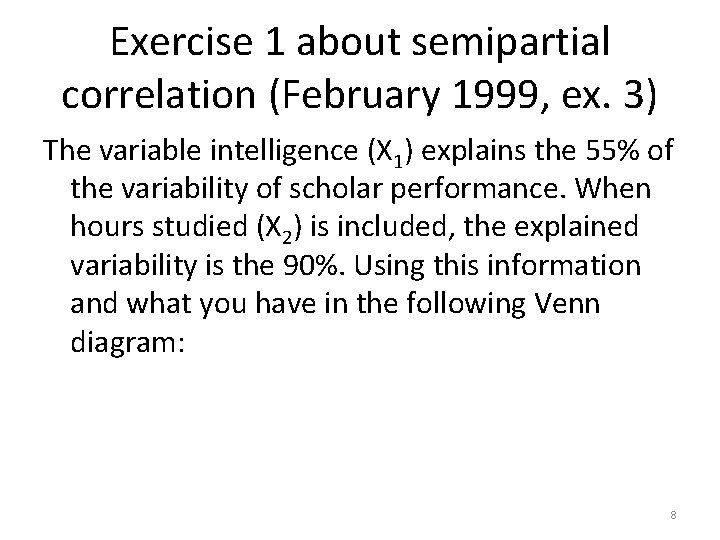 Exercise 1 about semipartial correlation (February 1999, ex. 3)

The variable intelligence ($X_1$) explains the 55% of the variability of scholar performance. When hours studied ($X_2$) is included, the explained variability is the 90%. Using this information and what you have in the following Venn diagram:

8